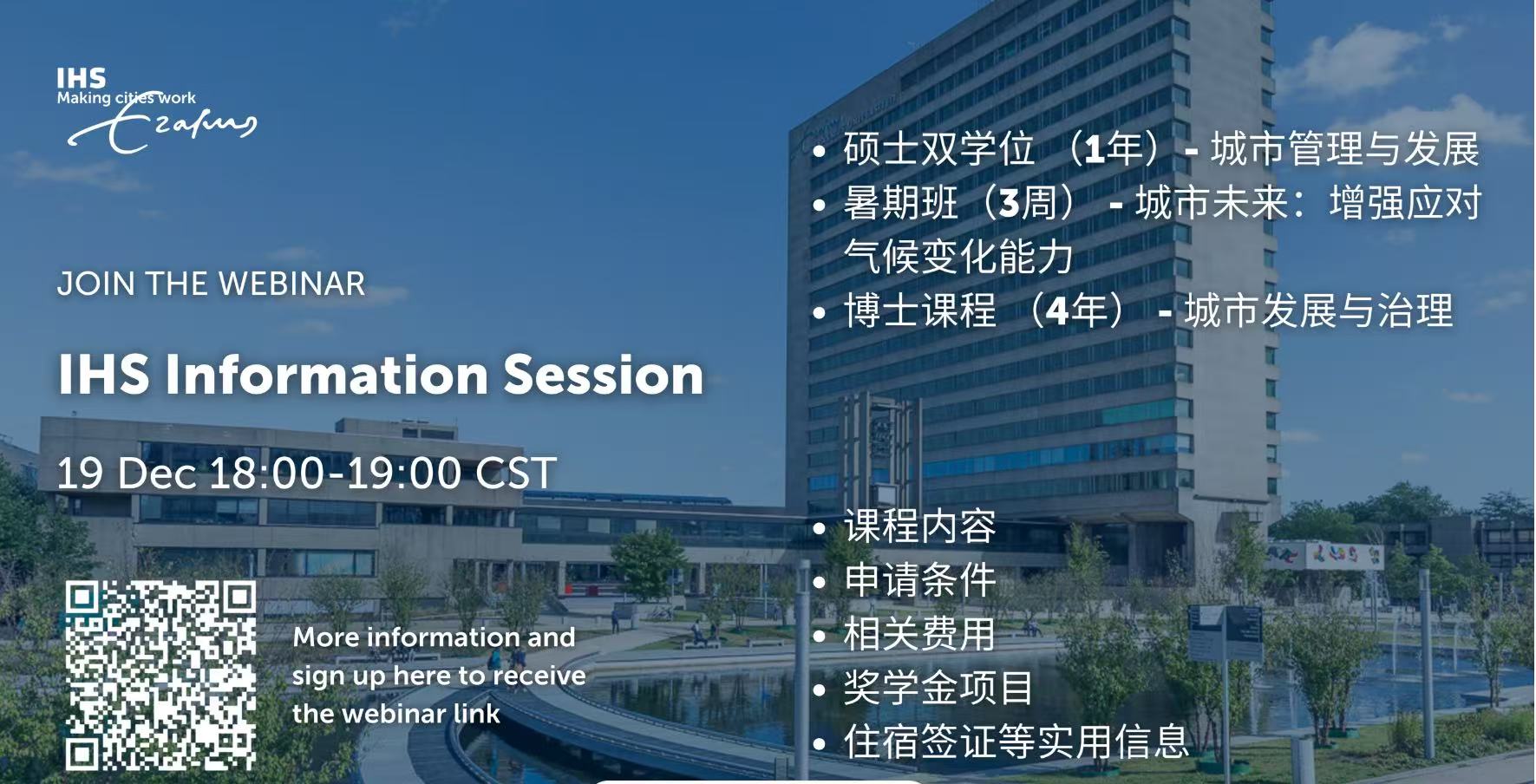 IHS
Making cities work
Erasmus

JOIN THE WEBINAR

IHS Information Session

19 Dec 18:00-19:00 CST

More information and sign up here to receive the webinar link

• 硕士双学位 （1年）- 城市管理与发展
• 暑期班（3周） - 城市未来：增强应对气候变化能力
• 博士课程 （4年） - 城市发展与治理

• 课程内容
• 申请条件
• 相关费用
• 奖学金项目
• 住宿签证等实用信息